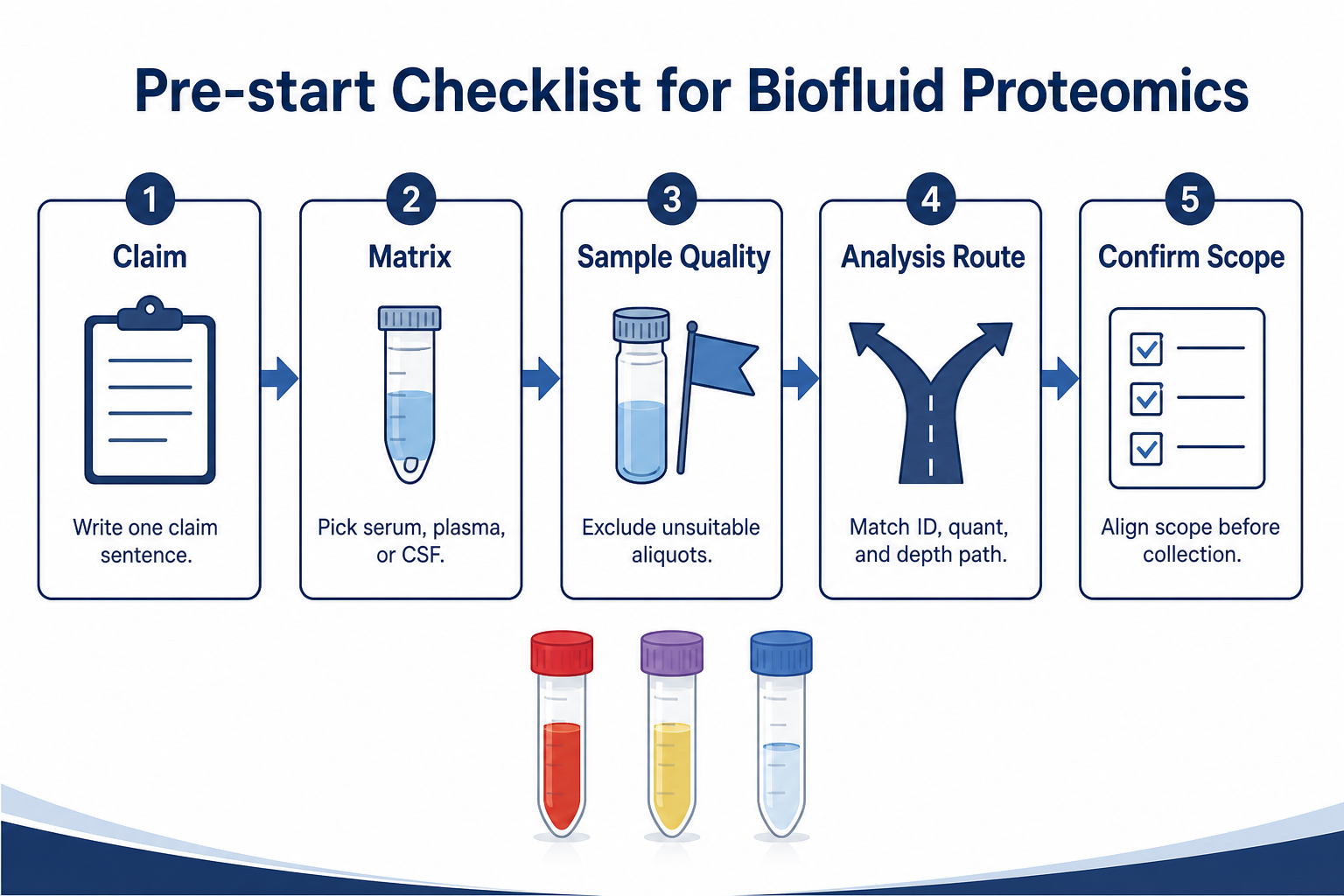 Pre-start Checklist for Biofluid Proteomics

1
Claim
Write one claim sentence.

2
Matrix
Pick serum, plasma, or CSF.

3
Sample Quality
Exclude unsuitable aliquots.

4
Analysis Route
Match ID, quant, and depth path.

5
Confirm Scope
Align scope before collection.